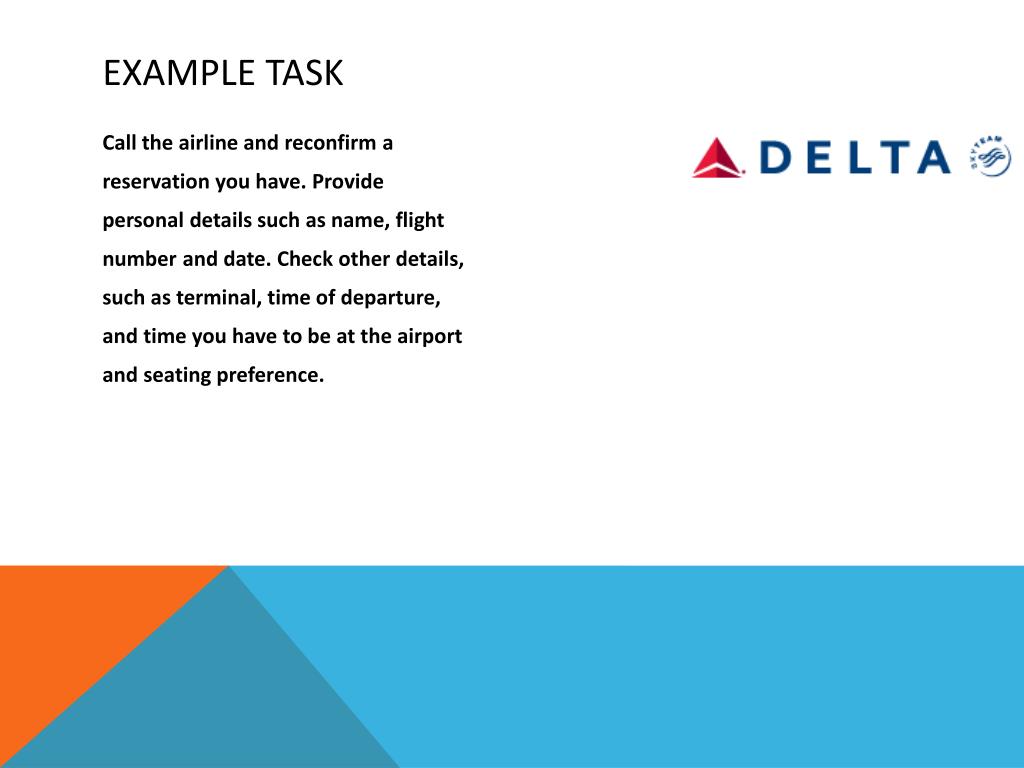 EXAMPLE TASK

Call the airline and reconfirm a reservation you have. Provide personal details such as name, flight number and date. Check other details, such as terminal, time of departure, and time you have to be at the airport and seating preference.

DELTA

SKYTEAM